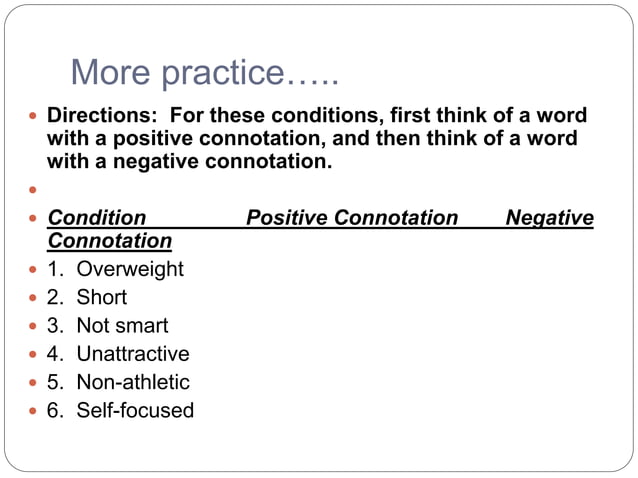 More practice…..

Directions: For these conditions, first think of a word with a positive connotation, and then think of a word with a negative connotation.

Condition Positive Connotation Negative Connotation

1. Overweight
2. Short
3. Not smart
4. Unattractive
5. Non-athletic
6. Self-focused